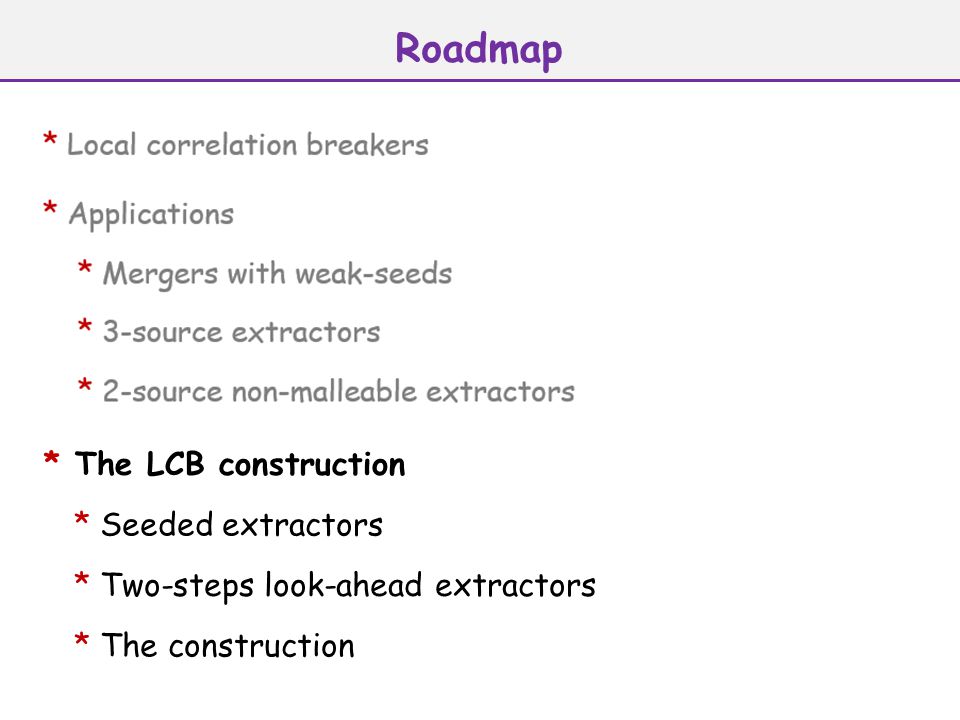 Roadmap

* Local correlation breakers

* Applications

* Mergers with weak-seeds

* 3-source extractors

* 2-source non-malleable extractors

* The LCB construction

* Seeded extractors

* Two-steps look-ahead extractors

* The construction